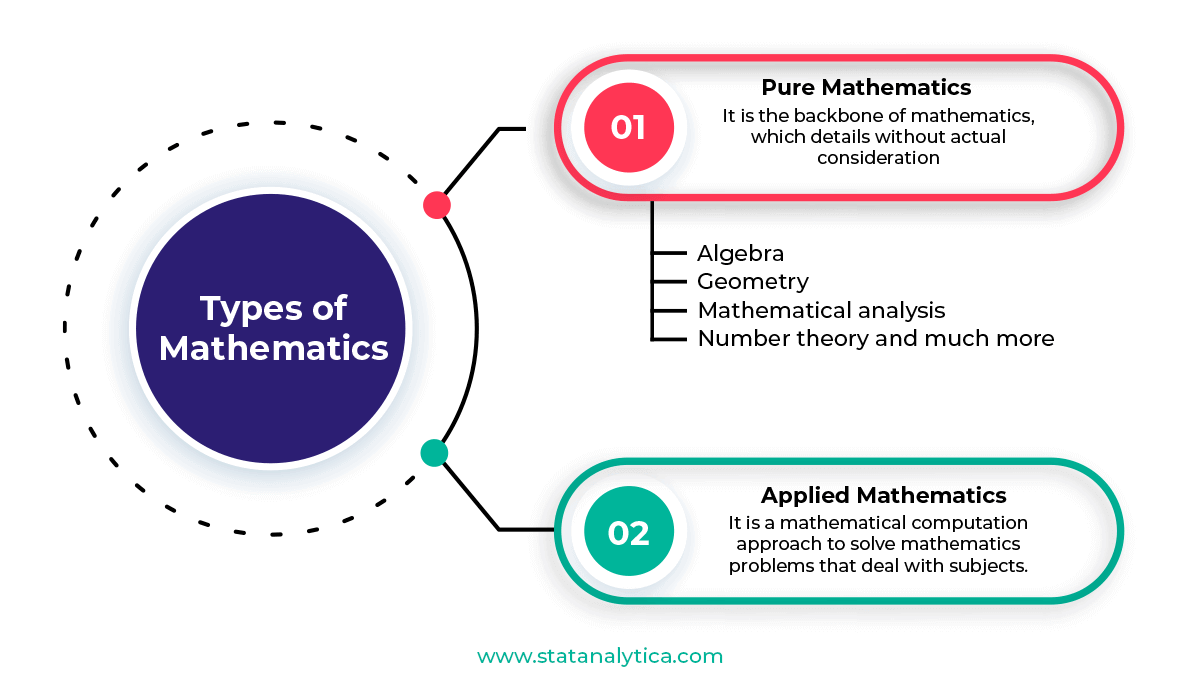 Types of Mathematics

01

Pure Mathematics

It is the backbone of mathematics, which details without actual consideration

Algebra
Geometry
Mathematical analysis
Number theory and much more

02

Applied Mathematics

It is a mathematical computation approach to solve mathematics problems that deal with subjects.

www.statanalytica.com